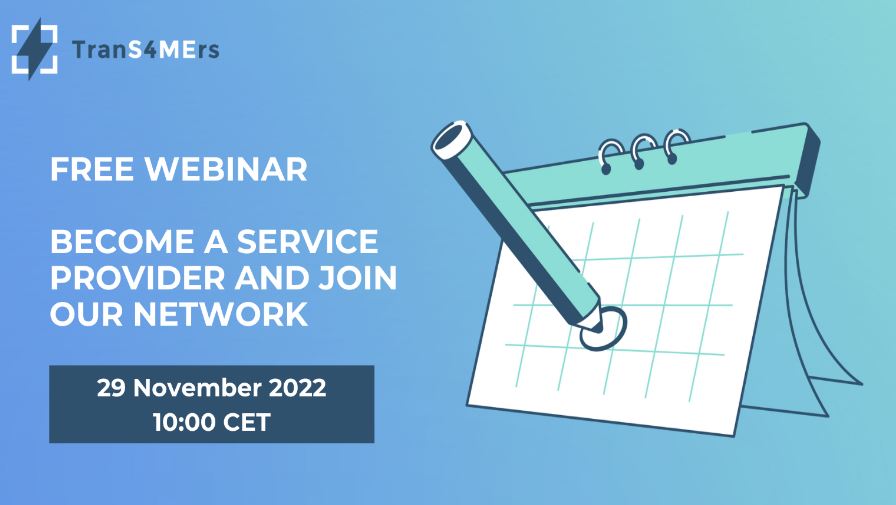 TranS4MErs

FREE WEBINAR

BECOME A SERVICE PROVIDER AND JOIN OUR NETWORK

29 November 2022
10:00 CET